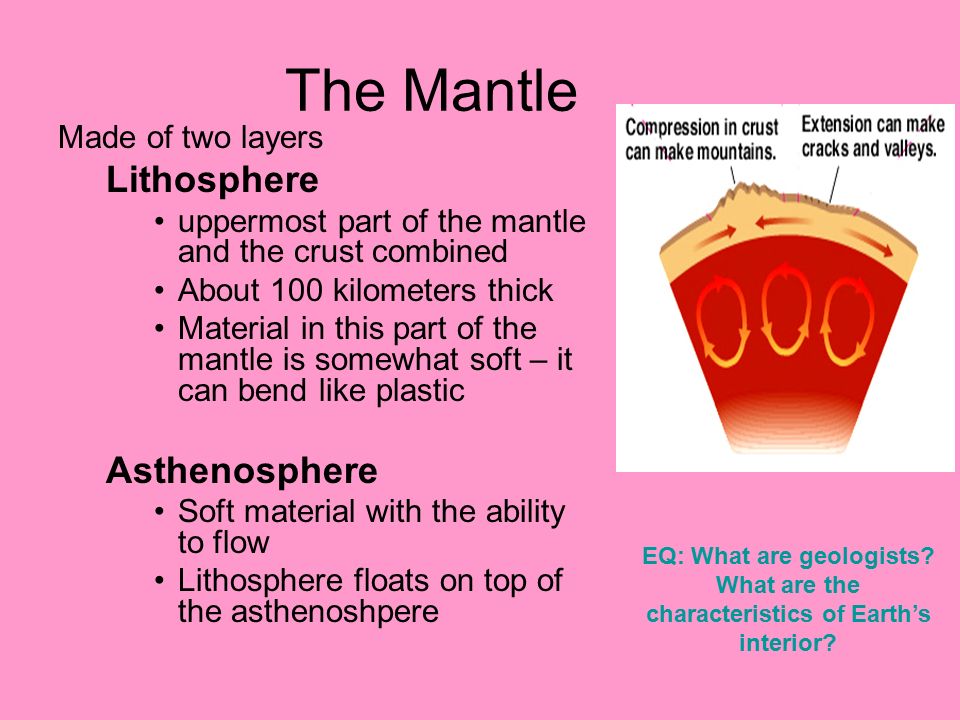 The Mantle

Made of two layers

Lithosphere

• uppermost part of the mantle and the crust combined
• About 100 kilometers thick
• Material in this part of the mantle is somewhat soft – it can bend like plastic

Asthenosphere

• Soft material with the ability to flow
• Lithosphere floats on top of the asthenoshpere

Compression in crust can make mountains.

Extension can make cracks and valleys.

EQ: What are geologists? What are the characteristics of Earth's interior?